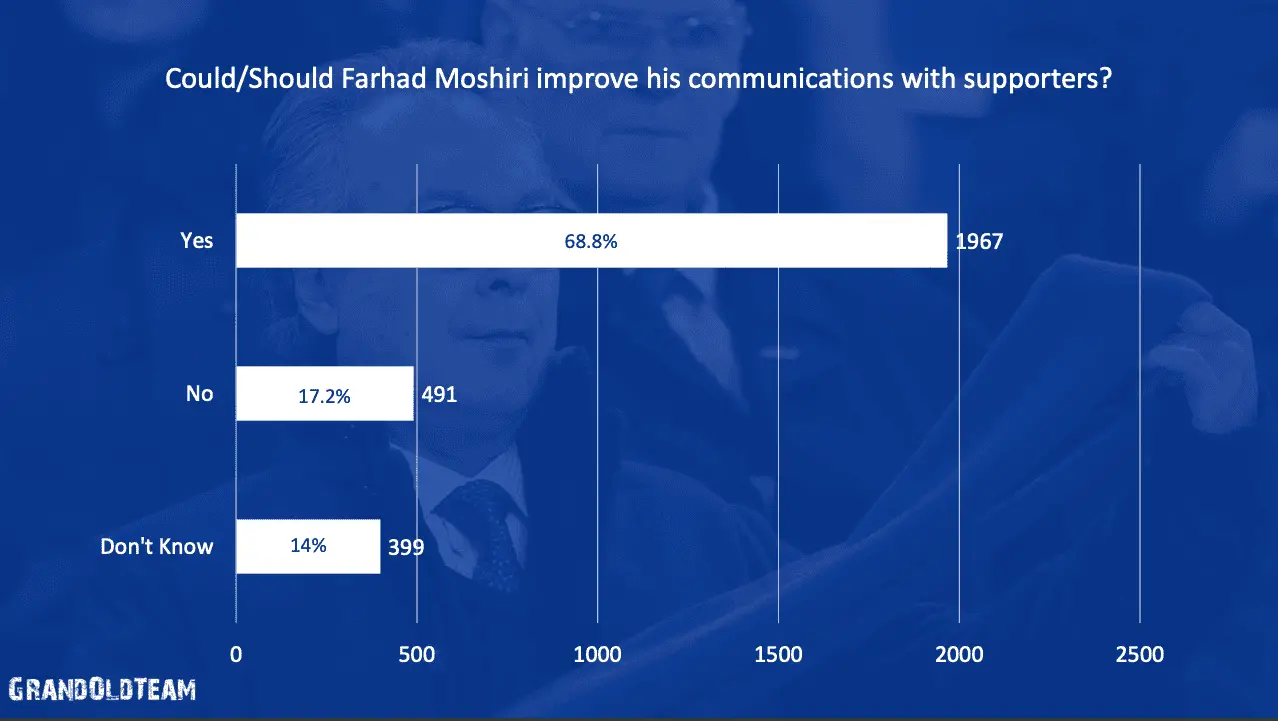 Could/Should Farhad Moshiri improve his communications with supporters?

Yes
68.8%
1967

No
17.2%
491

Don't Know
14%
399

0
500
1000
1500
2000
2500

GRANDOLDTEAM